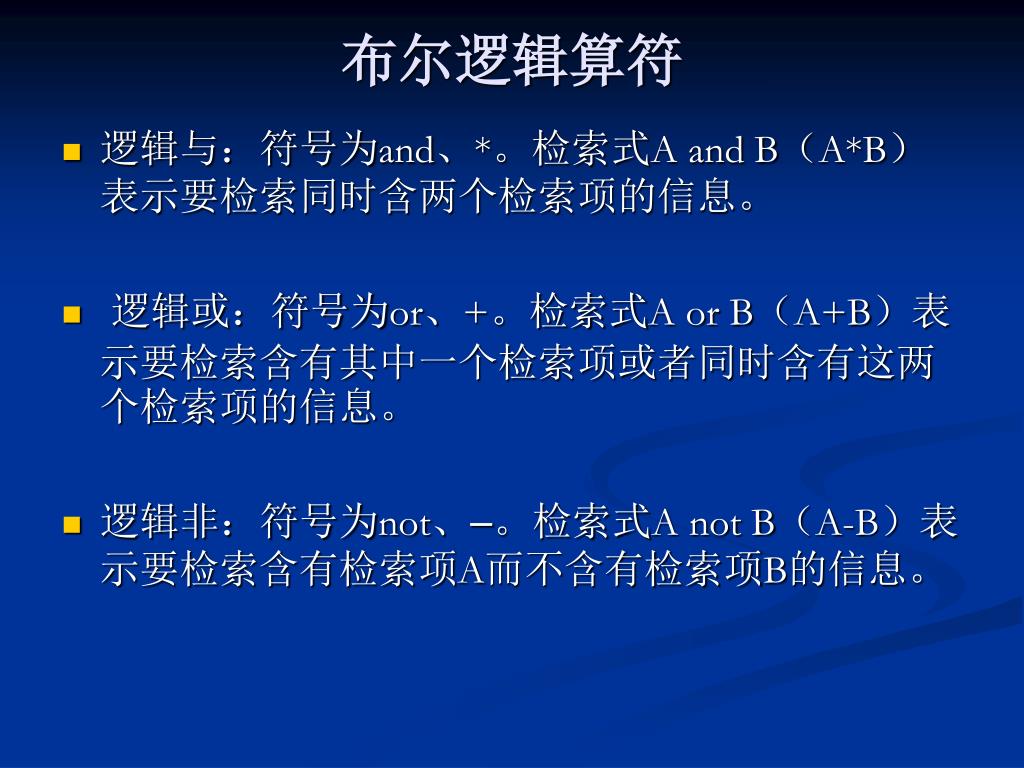 布尔逻辑算符

逻辑与：符号为and、*。检索式A and B（A*B）表示要检索同时含两个检索项的信息。

逻辑或：符号为or、+。检索式A or B（A+B）表示要检索含有其中一个检索项或者同时含有这两个检索项的信息。

逻辑非：符号为not、–。检索式A not B（A-B）表示要检索含有检索项A而不含有检索项B的信息。